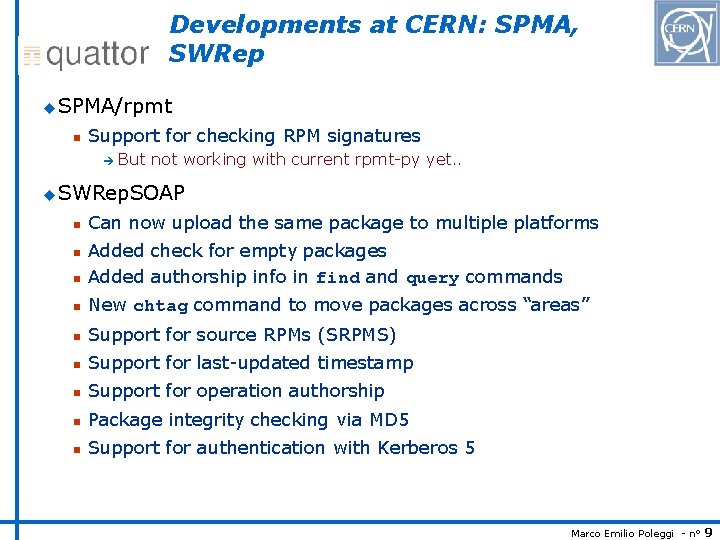 quattor

Developments at CERN: SPMA, SWRep

CERN

SPMA/rpmt

Support for checking RPM signatures

But not working with current rpmt-py yet..

SWRepSOAP

Can now upload the same package to multiple platforms

Added check for empty packages

Added authorship info in find and query commands

New chtag command to move packages across “areas”

Support for source RPMs (SRPMS)

Support for last-updated timestamp

Support for operation authorship

Package integrity checking via MD5

Support for authentication with Kerberos 5

Marco Emilio Poleggi - n° 9